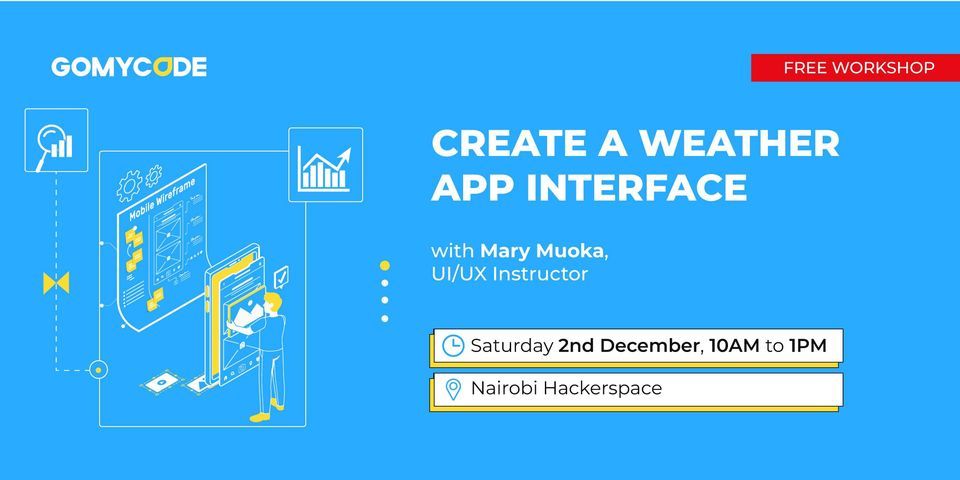 GOMYCODE

FREE WORKSHOP

Mobile Wireframe

CREATE A WEATHER APP INTERFACE

with Mary Muoka, UI/UX Instructor

Saturday 2nd December, 10AM to 1PM

Nairobi Hackerspace